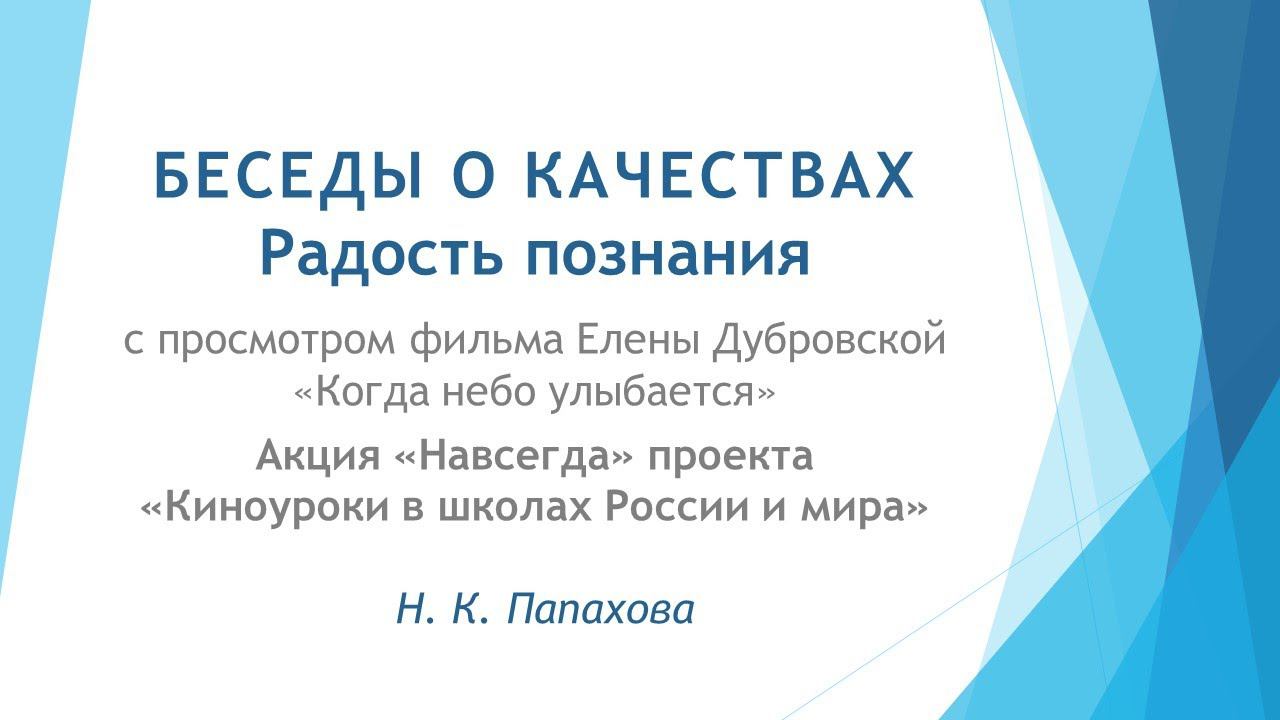 БЕСЕДЫ О КАЧЕСТВАХ
Радость познания

с просмотром фильма Елены Дубровской «Когда небо улыбается»

Акция «Навсегда» проекта «Киноуроки в школах России и мира»

Н. К. Папахова